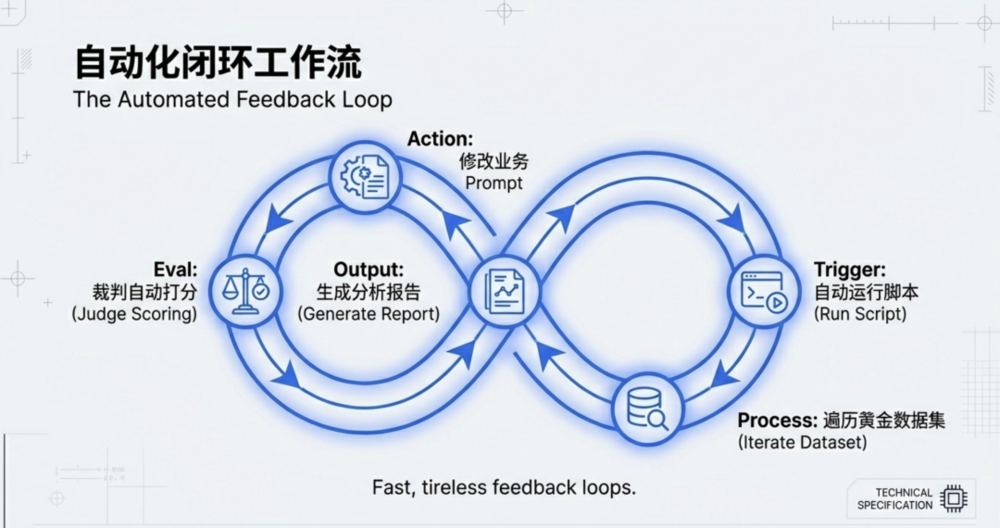 自动化闭环工作流
The Automated Feedback Loop

Action:
修改业务
Prompt

Eval:
裁判自动打分
(Judge Scoring)

Output:
生成分析报告
(Generate Report)

Trigger:
自动运行脚本
(Run Script)

Process: 遍历黄金数据集
(Iterate Dataset)

Fast, tireless feedback loops.

TECHNICAL SPECIFICATION